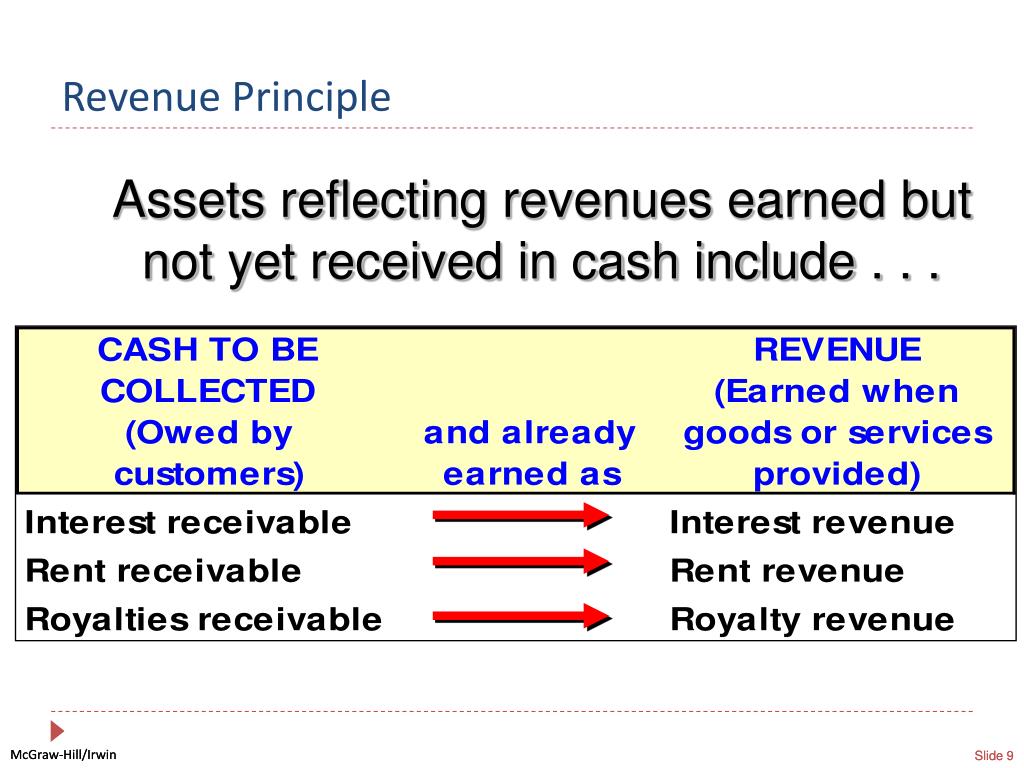 Revenue Principle

Assets reflecting revenues earned but not yet received in cash include . . .

| CASH TO BE COLLECTED (Owed by customers) | and already earned as | REVENUE (Earned when goods or services provided) |
|---|---|---|
| Interest receivable | | Interest revenue |
| Rent receivable | | Rent revenue |
| Royalties receivable | | Royalty revenue |

McGraw-Hill/Irwin

Slide 9